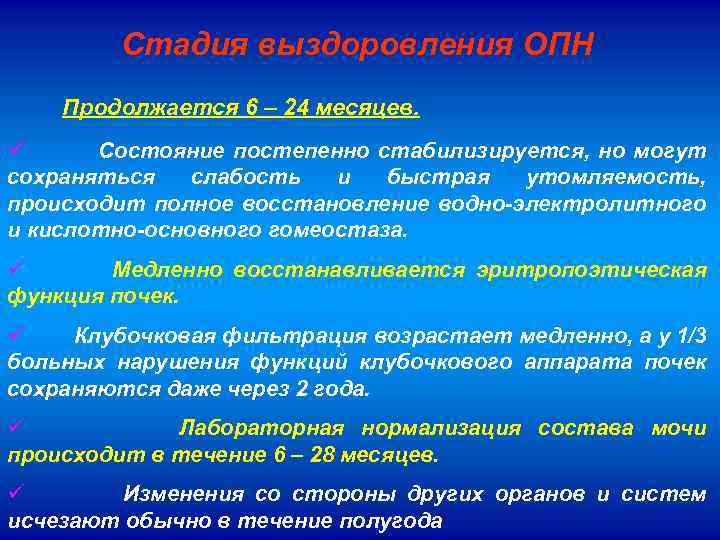 Стадия выздоровления ОПН

Продолжается 6 – 24 месяцев.

✓ Состояние постепенно стабилизируется, но могут сохраняться слабость и быстрая утомляемость, происходит полное восстановление водно-электролитного и кислотно-основного гомеостаза.

✓ Медленно восстанавливается эритропоэтическая функция почек.

✓ Клубочковая фильтрация возрастает медленно, а у 1/3 больных нарушения функций клубочкового аппарата почек сохраняются даже через 2 года.

✓ Лабораторная нормализация состава мочи происходит в течение 6 – 28 месяцев.

✓ Изменения со стороны других органов и систем исчезают обычно в течение полугода